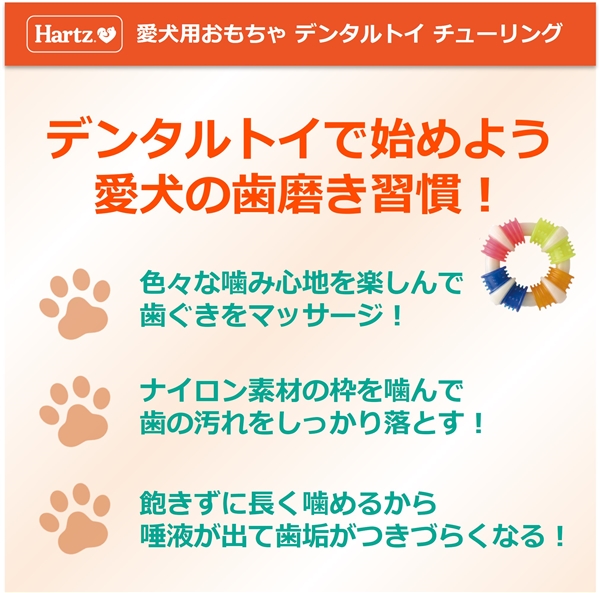 Hartz. 愛犬用おもちゃ デンタルトイ チューリング

デンタルトイで始めよう
愛犬の歯磨き習慣！

色々な噛み心地を楽しんで
歯ぐきをマッサージ！

ナイロン素材の枠を噛んで
歯の汚れをしっかり落とす！

飽きずに長く噛めるから
唾液が出て歯垢がつきづらくなる！